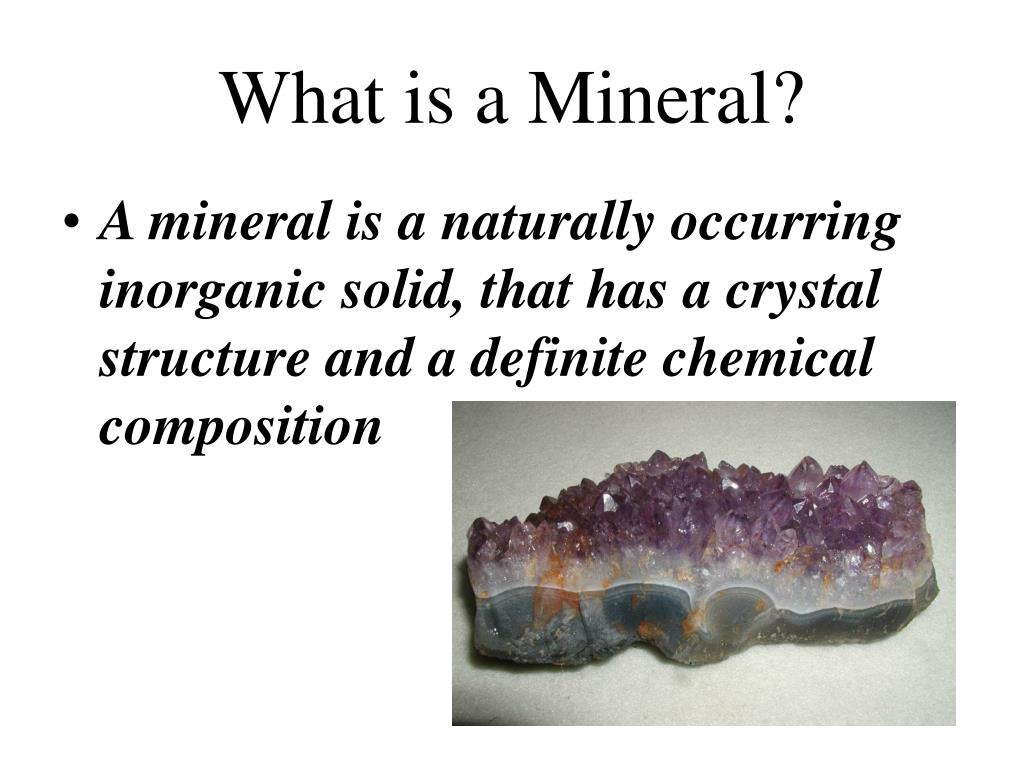 What is a Mineral?

• A mineral is a naturally occurring inorganic solid, that has a crystal structure and a definite chemical composition